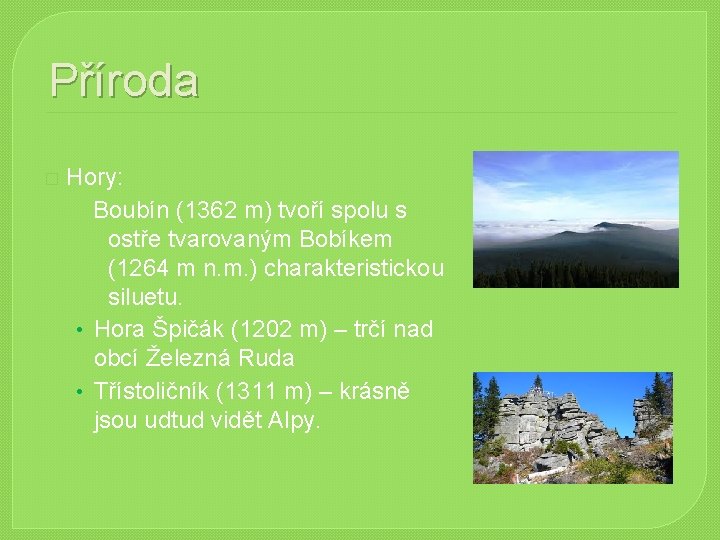 Příroda

Hory:

Boubín (1362 m) tvoří spolu s ostře tvarovaným Bobíkem (1264 m n.m.) charakteristickou siluetu.

• Hora Špičák (1202 m) – trčí nad obcí Železná Ruda
• Třístoličník (1311 m) – krásně jsou udtud vidět Alpy.